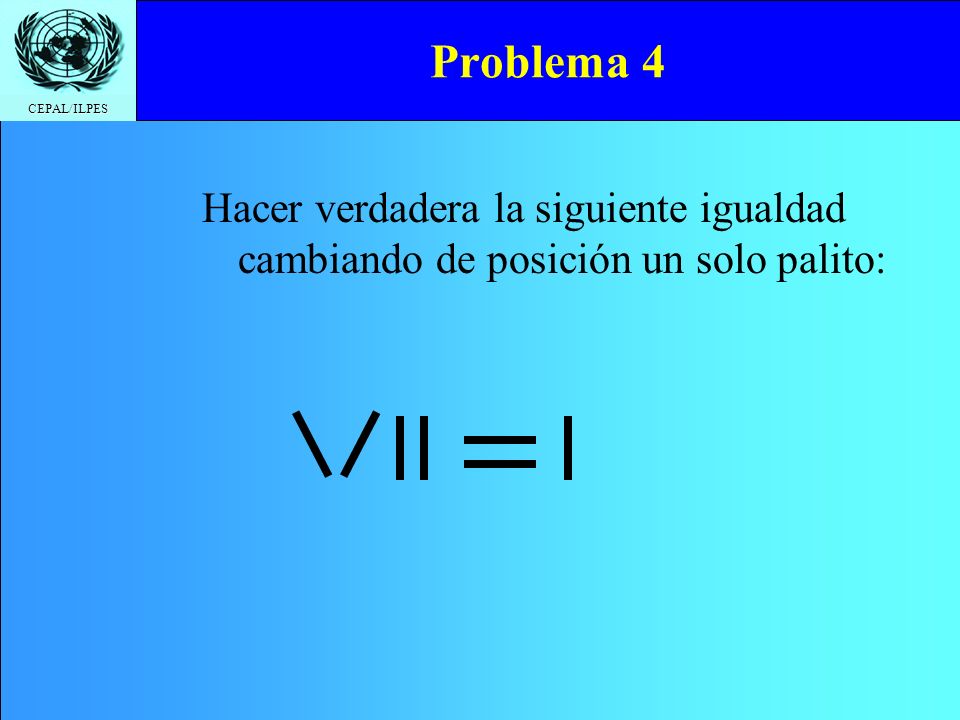 CEPAL/ILPES

Problema 4

Hacer verdadera la siguiente igualdad cambiando de posición un solo palito:

VII = I